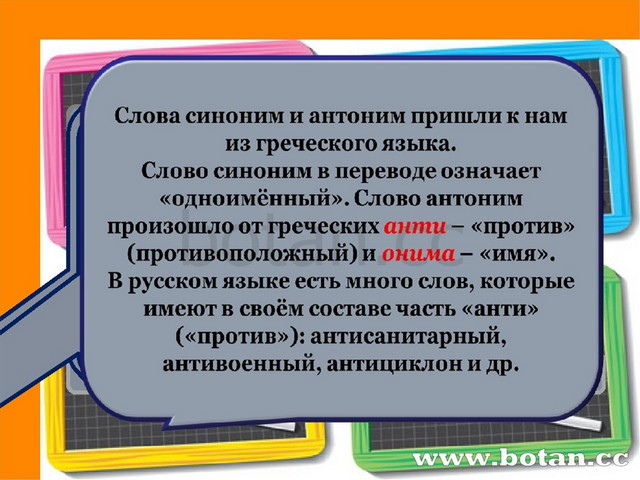 Слова синоним и антоним пришли к нам из греческого языка.
Слово синоним в переводе означает «одноимённый». Слово антоним произошло от греческих анти – «против» (противоположный) и онима – «имя».
В русском языке есть много слов, которые имеют в своём составе часть «анти» («против»): антисанитарный, антивоенный, антициклон и др.

botan.cc

www.botan.cc